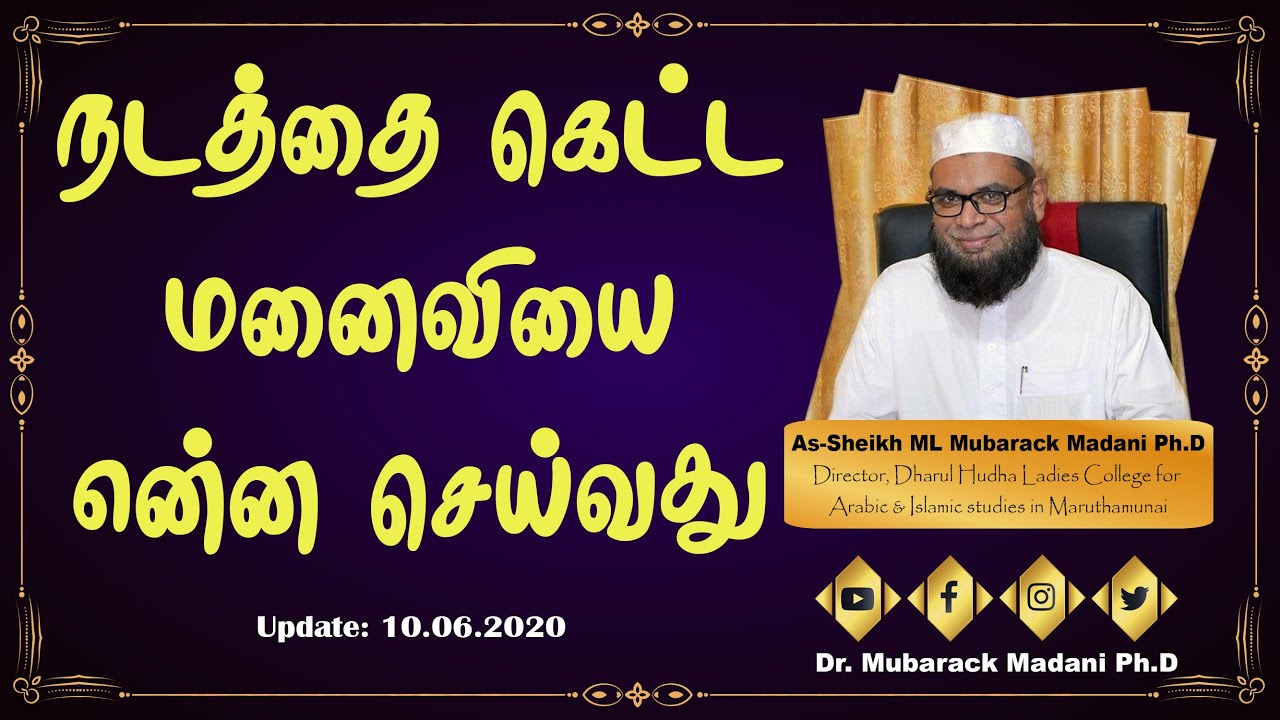 நடத்தை கெட்ட மனைவியை என்ன செய்வது

Update: 10.06.2020

As-Sheikh ML Mubarack Madani Ph.D
Director, Dharul Hudha Ladies College for Arabic & Islamic studies in Maruthamunai

Dr. Mubarack Madani Ph.D